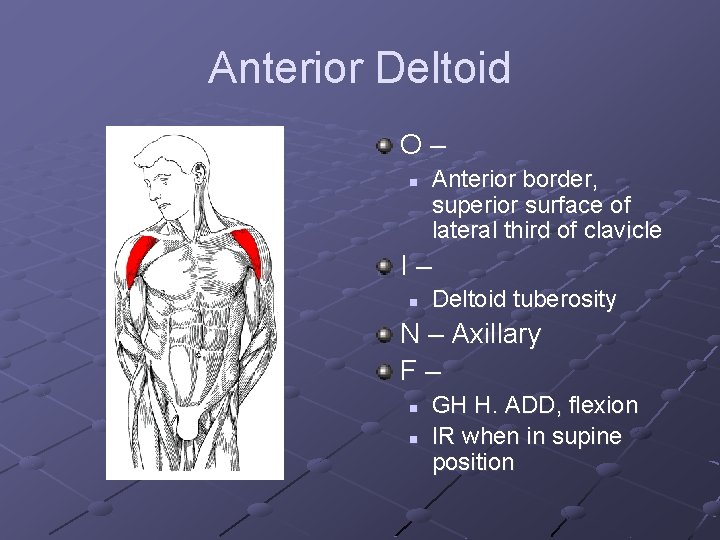 Anterior Deltoid

O –

Anterior border, superior surface of lateral third of clavicle

I –

Deltoid tuberosity

N – Axillary

F –

GH H. ADD, flexion

IR when in supine position